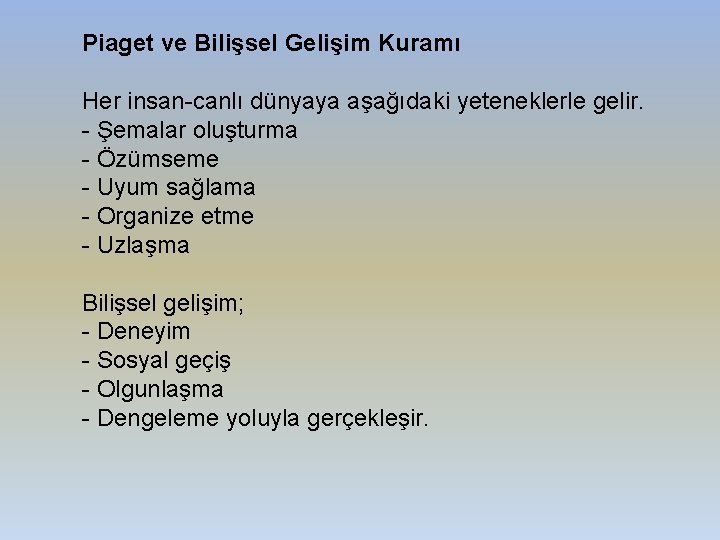 Piaget ve Bilişsel Gelişim Kuramı

Her insan-canlı dünyaya aşağıdaki yeteneklerle gelir.
- Şemalar oluşturma
- Özümseme
- Uyum sağlama
- Organize etme
- Uzlaşma

Bilişsel gelişim;
- Deneyim
- Sosyal geçiş
- Olgunlaşma
- Dengeleme yoluyla gerçekleşir.